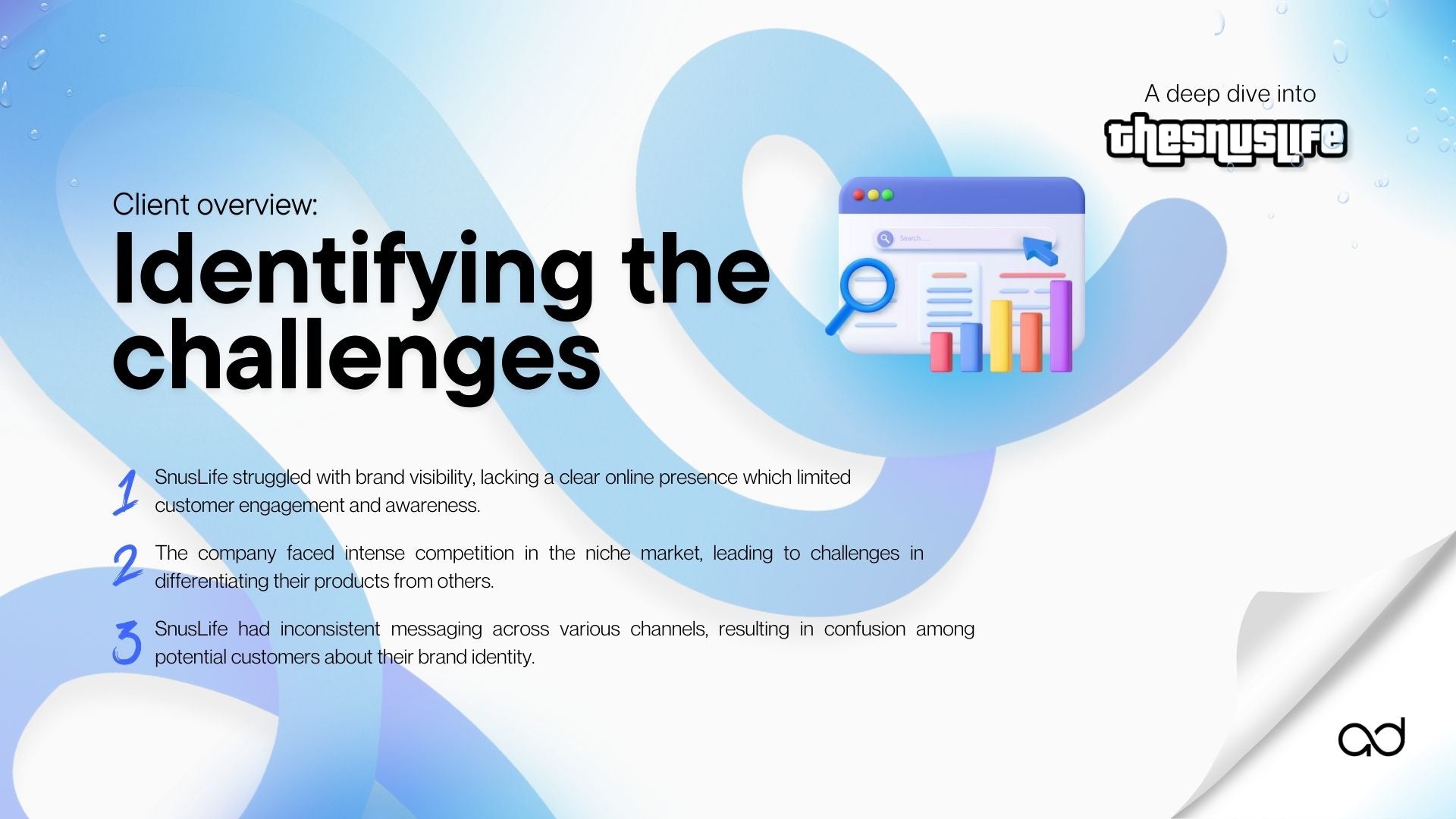 A deep dive into
thesnuslife

Client overview:
Identifying the challenges

Search ...

1 SnusLife struggled with brand visibility, lacking a clear online presence which limited customer engagement and awareness.

2 The company faced intense competition in the niche market, leading to challenges in differentiating their products from others.

3 SnusLife had inconsistent messaging across various channels, resulting in confusion among potential customers about their brand identity.

ad